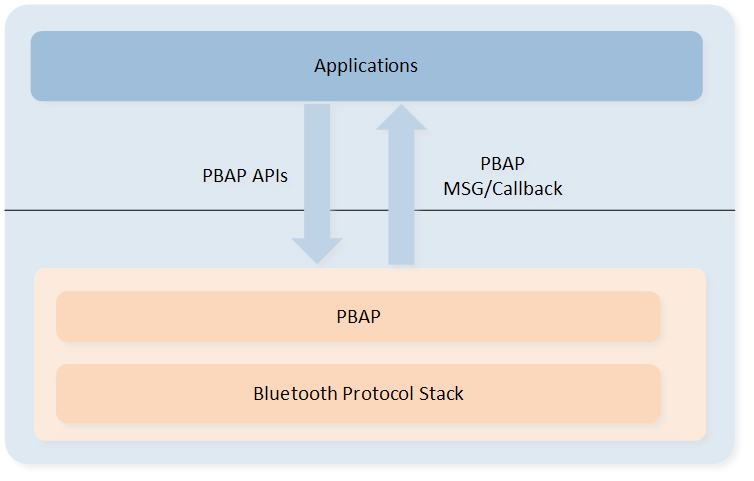 Applications

PBAP APIs

PBAP
MSG/Callback

PBAP

Bluetooth Protocol Stack